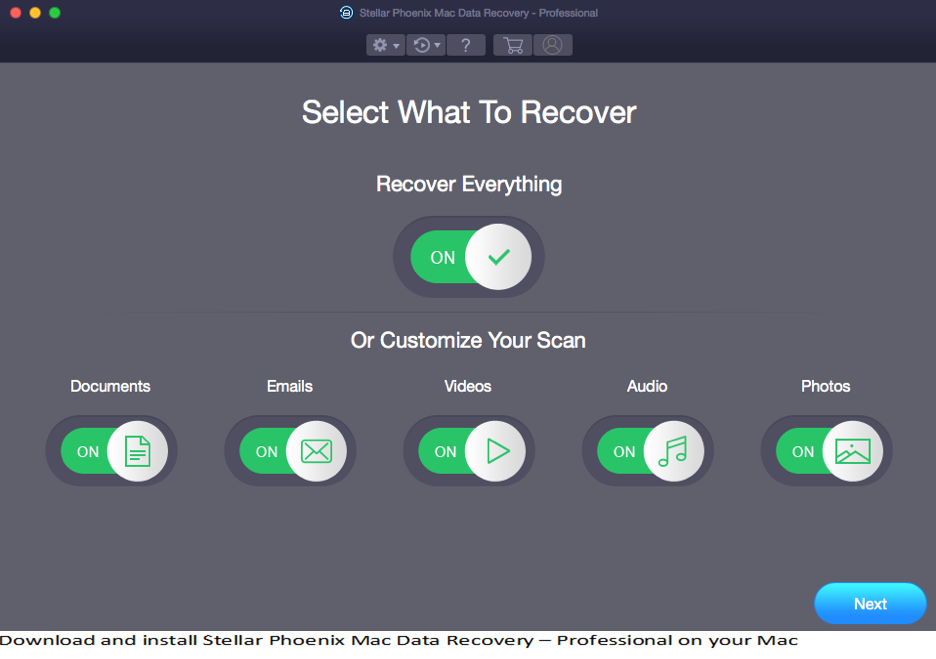 Stellar Phoenix Mac Data Recovery - Professional

?

Select What To Recover

Recover Everything

ON

Or Customize Your Scan

Documents

ON

Emails

ON

Videos

ON

Audio

ON

Photos

ON

Next

Download and install Stellar Phoenix Mac Data Recovery – Professional on your Mac